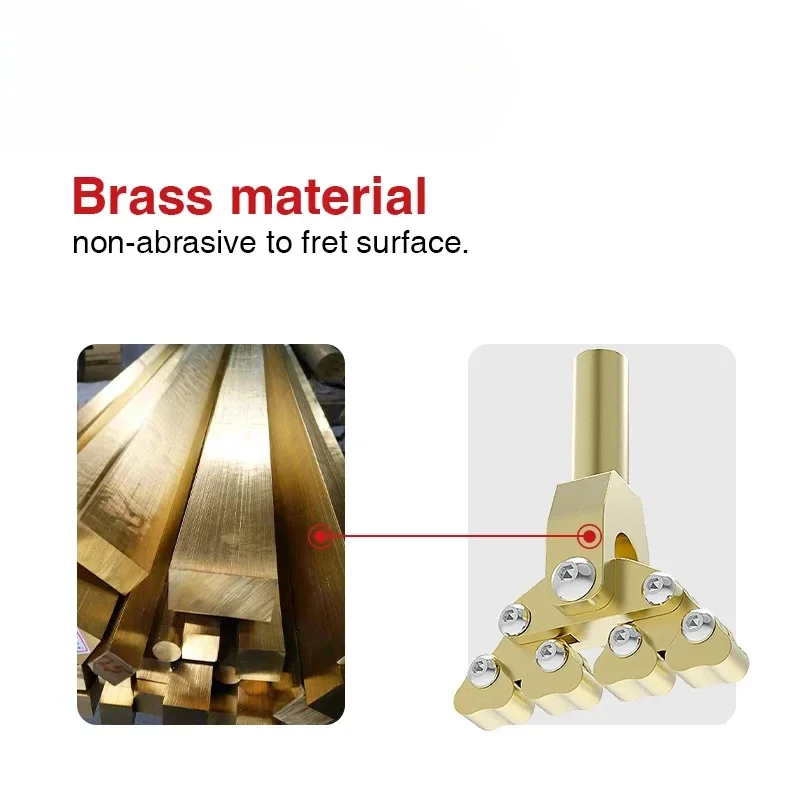 Brass material
non-abrasive to fret surface.